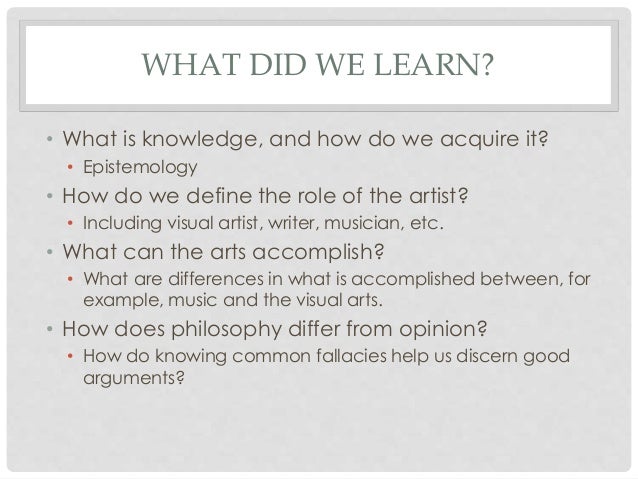 WHAT DID WE LEARN?

• What is knowledge, and how do we acquire it?
  • Epistemology
• How do we define the role of the artist?
  • Including visual artist, writer, musician, etc.
• What can the arts accomplish?
  • What are differences in what is accomplished between, for example, music and the visual arts.
• How does philosophy differ from opinion?
  • How do knowing common fallacies help us discern good arguments?